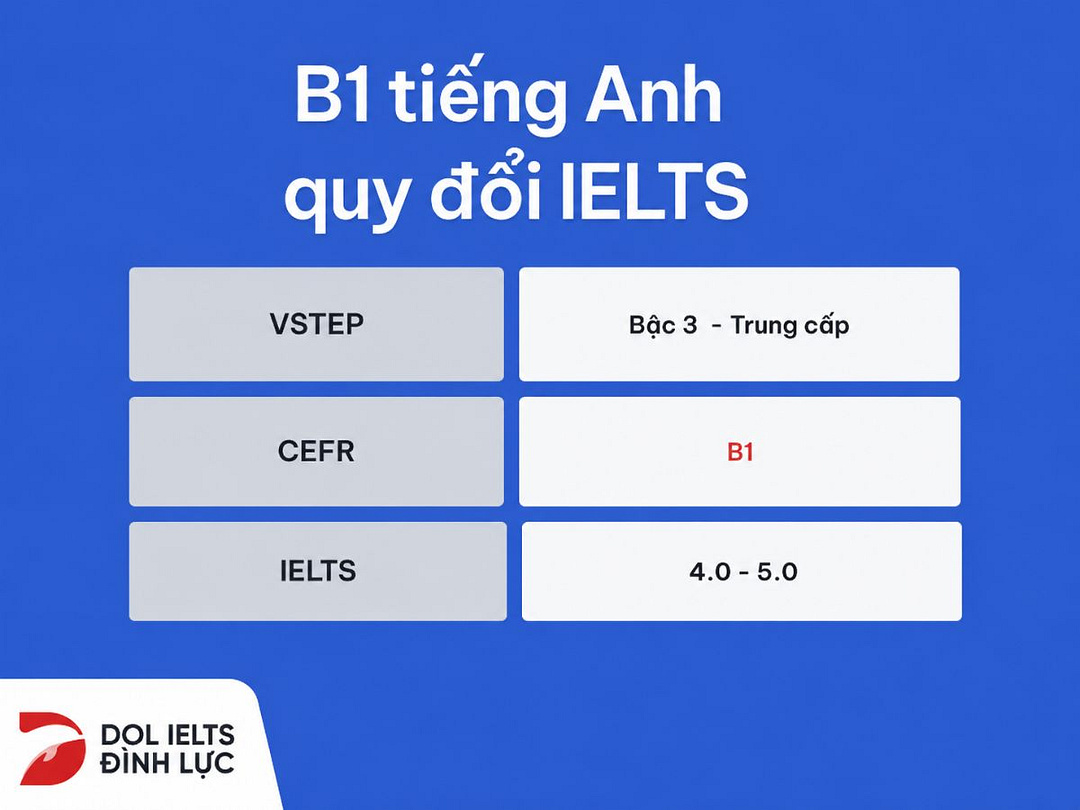 B1 tiếng Anh quy đổi IELTS

| VSTEP | Bậc 3 - Trung cấp |
|---|---|
| CEFR | B1 |
| IELTS | 4.0 - 5.0 |

DOL IELTS ĐÌNH LỰC